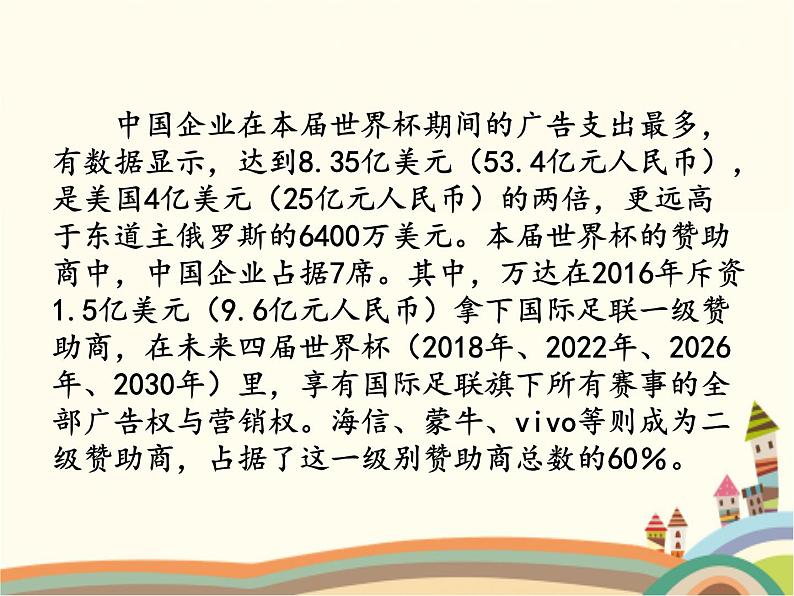 中国企业在本届世界杯期间的广告支出最多，有数据显示，达到8.35亿美元（53.4亿元人民币），是美国4亿美元（25亿元人民币）的两倍，更远高于东道主俄罗斯的6400万美元。本届世界杯的赞助商中，中国企业占据7席。其中，万达在2016年斥资1.5亿美元（9.6亿元人民币）拿下国际足联一级赞助商，在未来四届世界杯（2018年、2022年、2026年、2030年）里，享有国际足联旗下所有赛事的全部广告权与营销权。海信、蒙牛、vivo等则成为二级赞助商，占据了这一级别赞助商总数的60%。